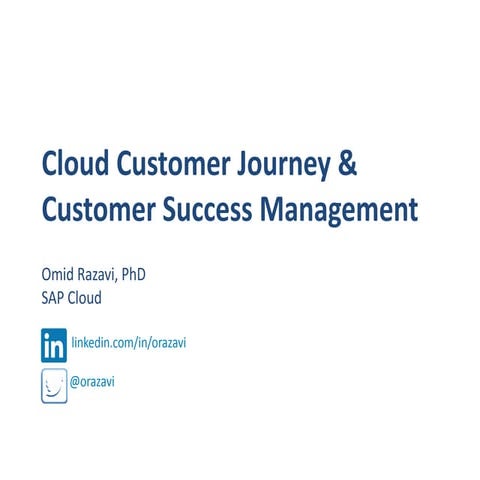 Cloud Customer Journey & Customer Success Management

Omid Razavi, PhD
SAP Cloud

in linkedin.com/in/orazavi

@orazavi